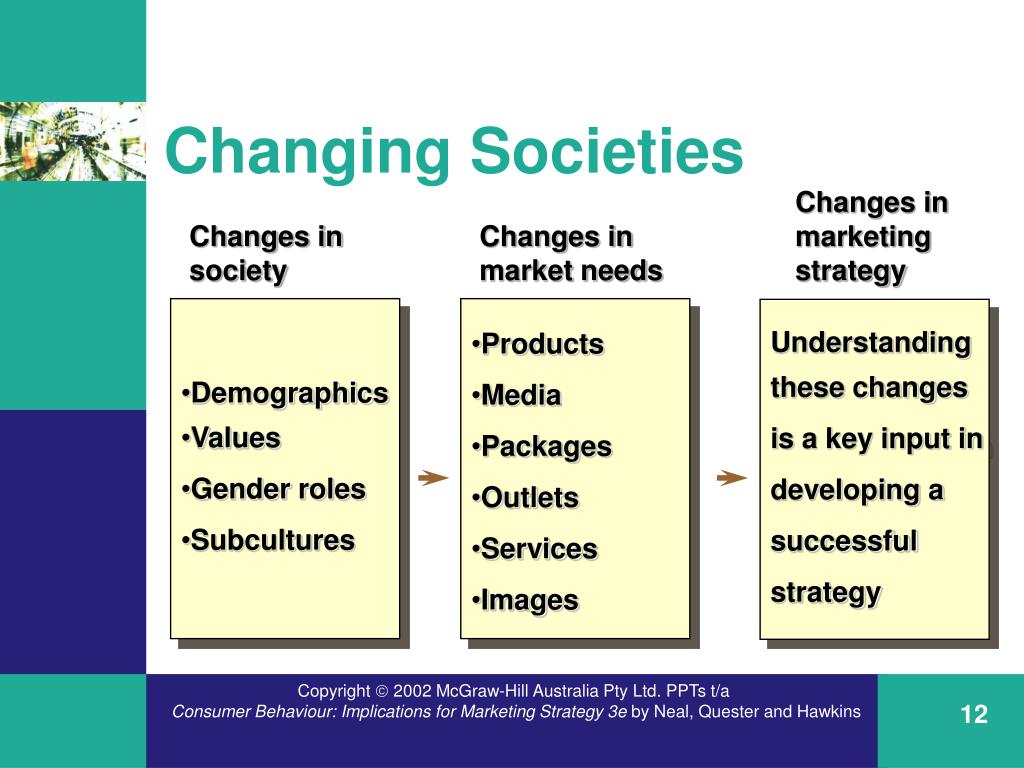 Changing Societies

Changes in society

•Demographics
•Values
•Gender roles
•Subcultures

Changes in market needs

•Products
•Media
•Packages
•Outlets
•Services
•Images

Changes in marketing strategy

Understanding these changes is a key input in developing a successful strategy

Copyright © 2002 McGraw-Hill Australia Pty Ltd. PPTs t/a
Consumer Behaviour: Implications for Marketing Strategy 3e by Neal, Quester and Hawkins

12